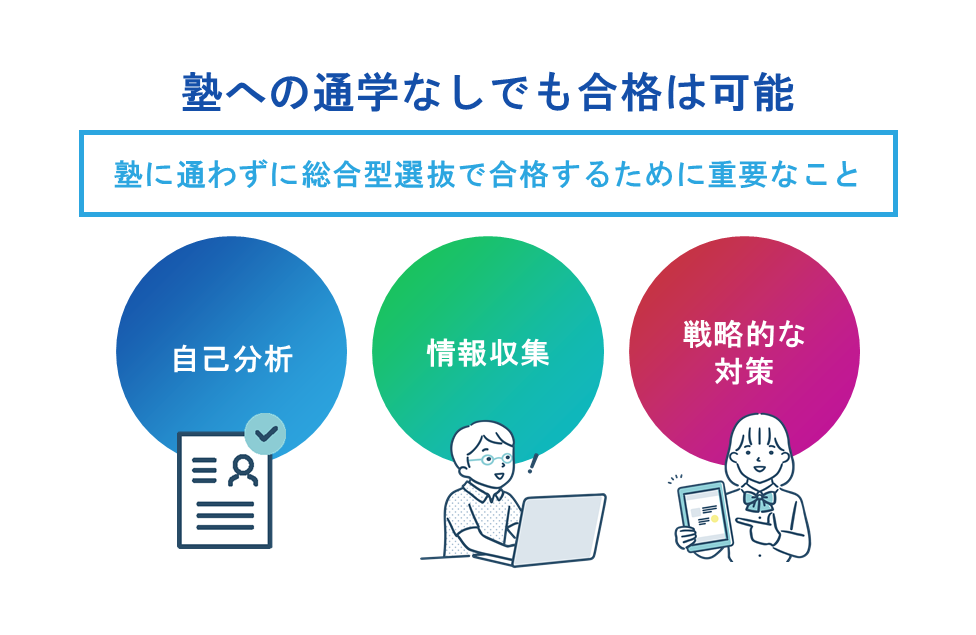 塾への通学なしでも合格は可能

塾に通わずに総合型選抜で合格するために重要なこと

自己分析

情報収集

戦略的な対策